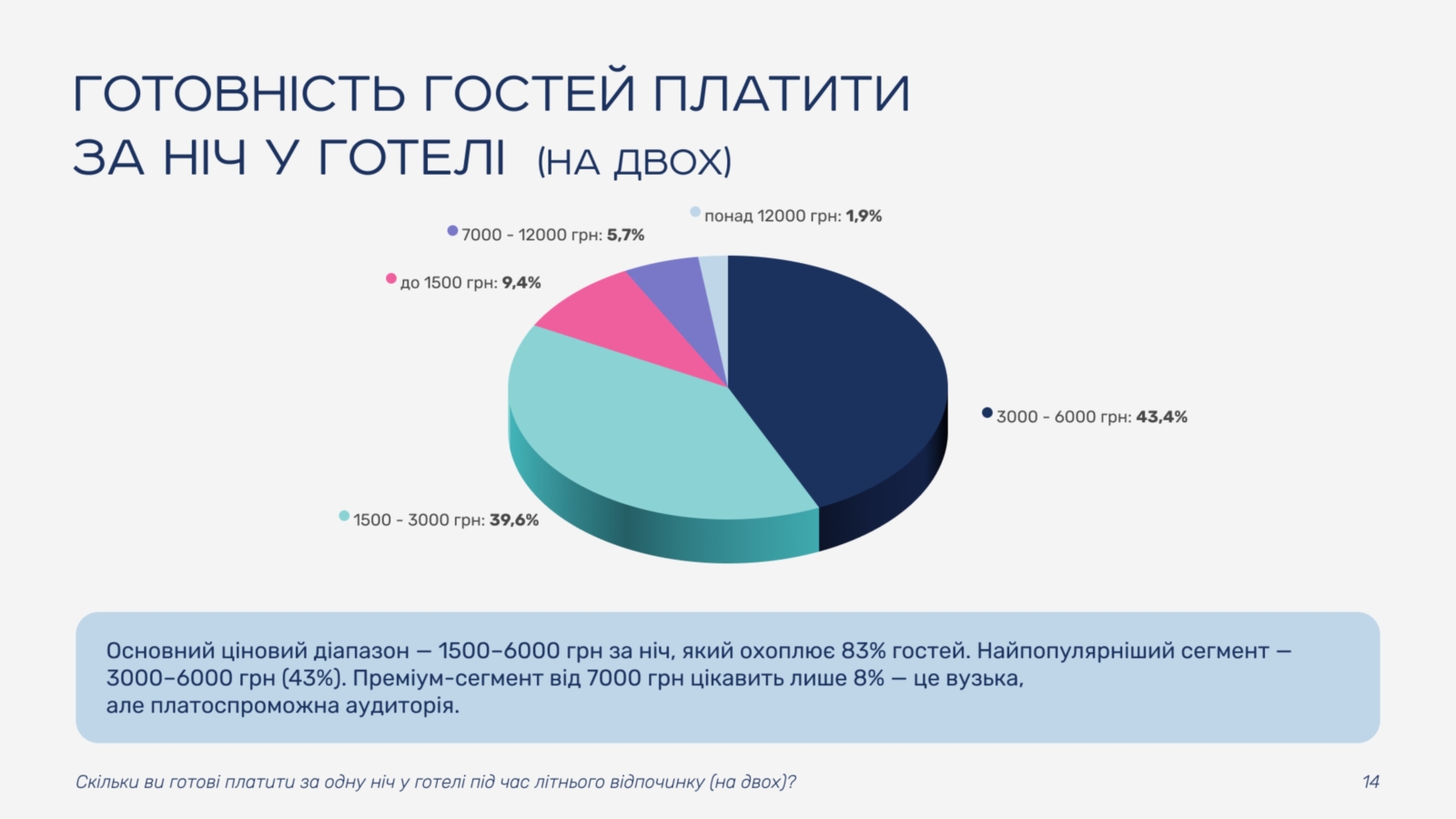 ГОТОВНІСТЬ ГОСТЕЙ ПЛАТИТИ
ЗА НІЧ У ГОТЕЛІ (НА ДВОХ)

• понад 12000 грн: 1,9%

• 7000 - 12000 грн: 5,7%

• до 1500 грн: 9,4%

• 3000 - 6000 грн: 43,4%

• 1500 - 3000 грн: 39,6%

Основний ціновий діапазон — 1500–6000 грн за ніч, який охоплює 83% гостей. Найпопулярніший сегмент — 3000–6000 грн (43%). Преміум-сегмент від 7000 грн цікавить лише 8% — це вузька, але платоспроможна аудиторія.

Скільки ви готові платити за одну ніч у готелі під час літнього відпочинку (на двох)?

14